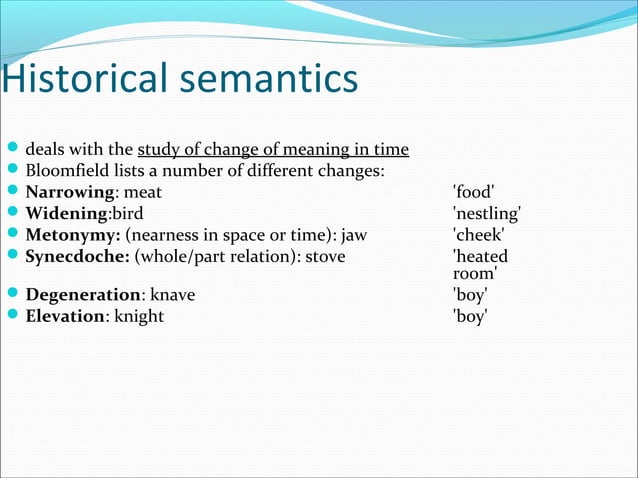 Historical semantics

- deals with the study of change of meaning in time
- Bloomfield lists a number of different changes:
- **Narrowing**: meat 'food'
- **Widening**:bird 'nestling'
- **Metonymy:** (nearness in space or time): jaw 'cheek'
- **Synecdoche:** (whole/part relation): stove 'heated room'
- **Degeneration**: knave 'boy'
- **Elevation**: knight 'boy'